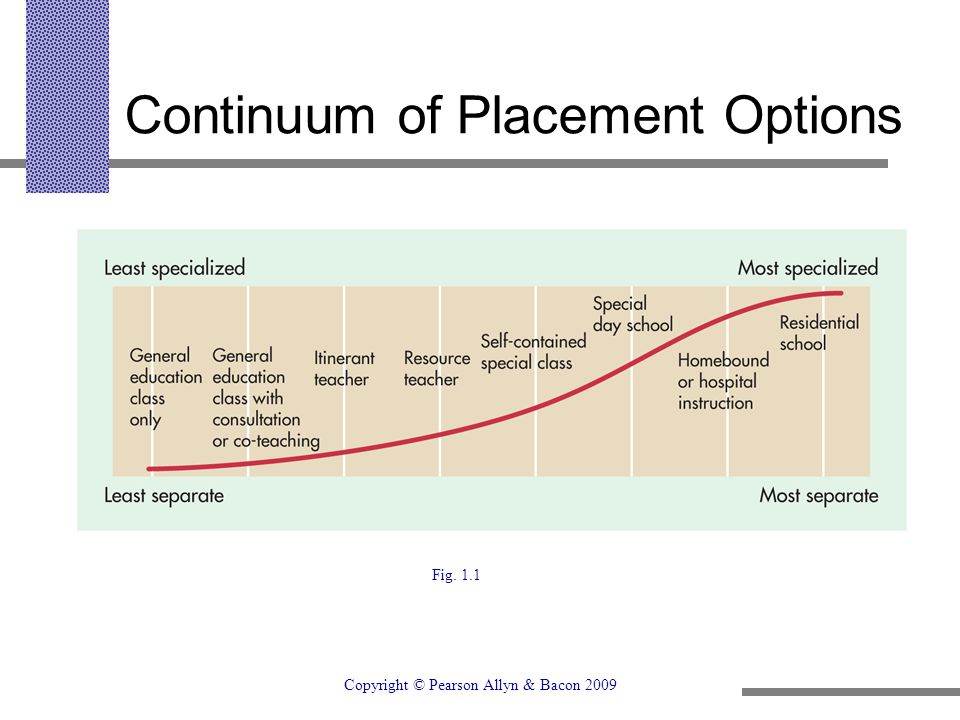 Continuum of Placement Options

Least specialized

Most specialized

General education class only

General education class with consultation or co-teaching

Itinerant teacher

Resource teacher

Self-contained special class

Special day school

Homebound or hospital instruction

Residential school

Least separate

Most separate

Fig. 1.1

Copyright © Pearson Allyn & Bacon 2009